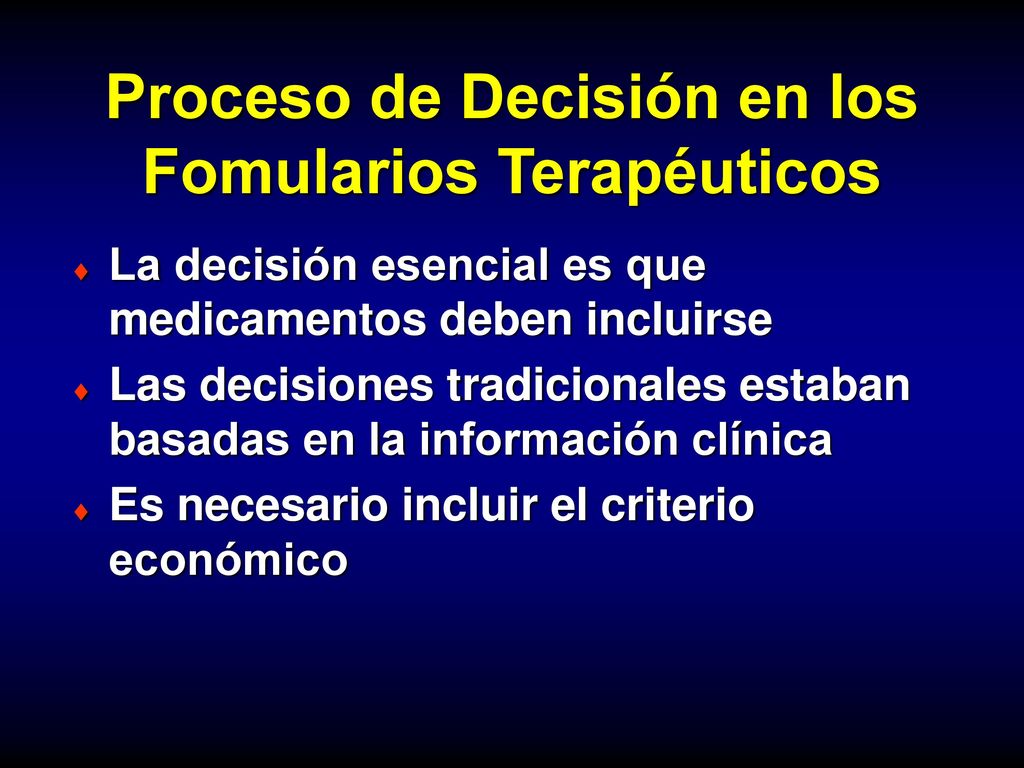 Proceso de Decisión en los Fomularios Terapéuticos

♦ La decisión esencial es que medicamentos deben incluirse

♦ Las decisiones tradicionales estaban basadas en la información clínica

♦ Es necesario incluir el criterio económico